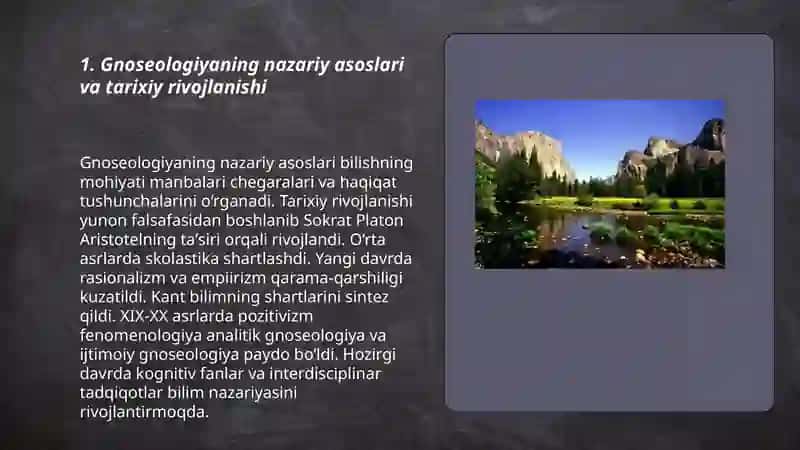 1. Gnoseologiyaning nazariy asoslari va tarixiy rivojlanishi

Gnoseologiyaning nazariy asoslari bilishning mohiyati manbalari chegaralari va haqiqat tushunchalarini o'rganadi. Tarixiy rivojlanishi yunon falsafasidan boshlanib Sokrat Platon Aristotelning ta'siri orqali rivojlandi. O'rta asrlarda skolastika shartlashdi. Yangi davrda rasionalizm va empiirizm qarama-qarshiligi kuzatildi. Kant bilimning shartlarini sintez qildi. XIX-XX asrlarda pozitivizm fenomenologiya analitik gnoseologiya va ijtimoiy gnoseologiya paydo bo'ldi. Hozirgi davrda kognitiv fanlar va interdisciplinar tadqiqotlar bilim nazariyasini rivojlantirmoqda.